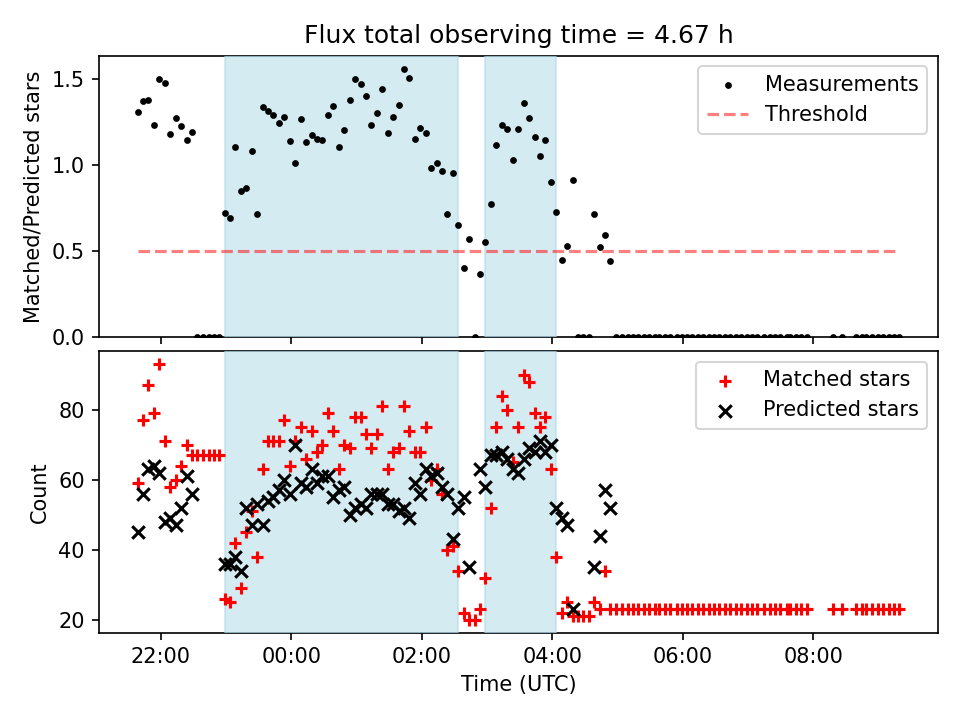 Flux total observing time = 4.67 h

Matched/Predicted stars

1.5
1.0
0.5
0.0

Measurements
Threshold

Count

80
60
40
20

Matched stars
Predicted stars

22:00
00:00
02:00
04:00
06:00
08:00

Time (UTC)